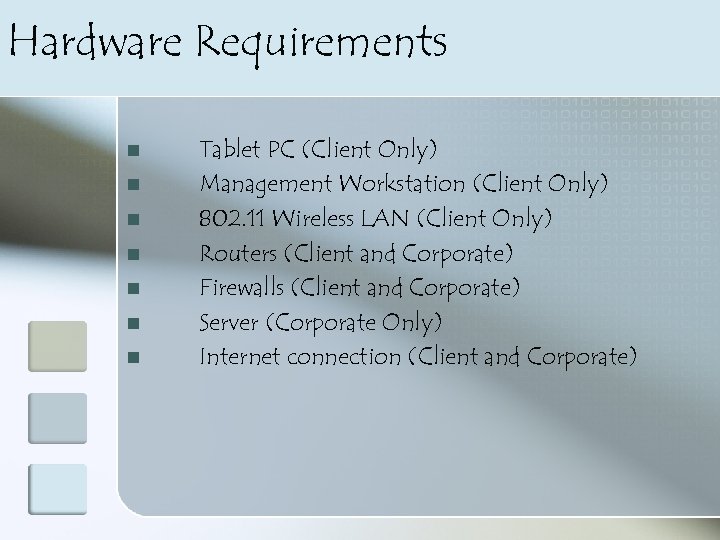 Hardware Requirements

- Tablet PC (Client Only)
- Management Workstation (Client Only)
- 802.11 Wireless LAN (Client Only)
- Routers (Client and Corporate)
- Firewalls (Client and Corporate)
- Server (Corporate Only)
- Internet connection (Client and Corporate)